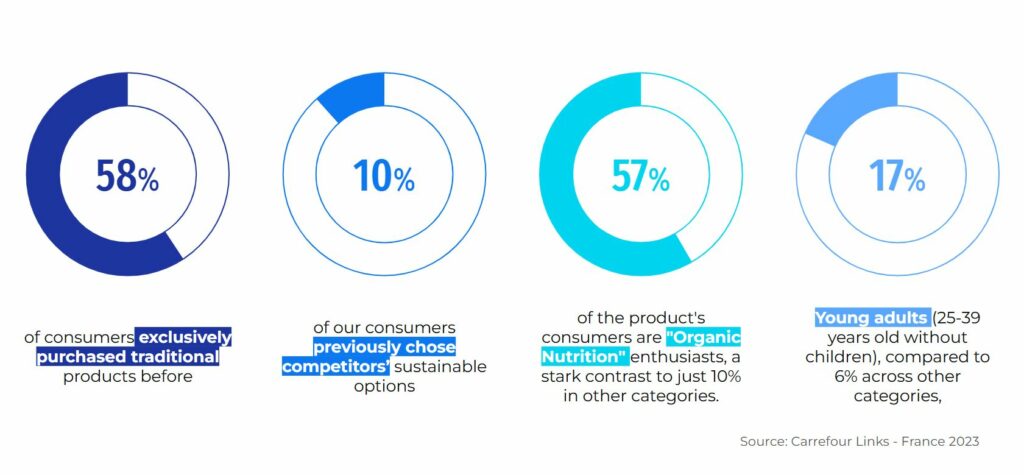 58%

of consumers exclusively purchased traditional products before

10%

of our consumers previously chose competitors' sustainable options

57%

of the product's consumers are "Organic Nutrition" enthusiasts, a stark contrast to just 10% in other categories.

17%

Young adults (25-39 years old without children), compared to 6% across other categories,

Source: Carrefour Links - France 2023